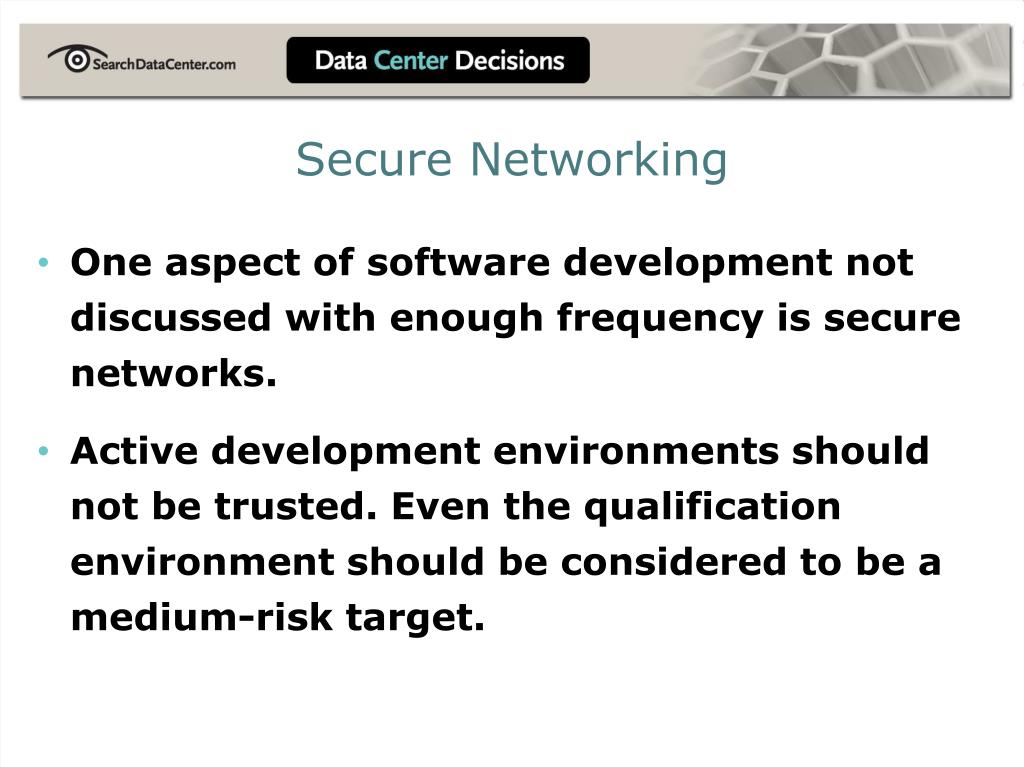 SearchDataCenter.com

Data Center Decisions

Secure Networking

• One aspect of software development not discussed with enough frequency is secure networks.

• Active development environments should not be trusted. Even the qualification environment should be considered to be a medium-risk target.